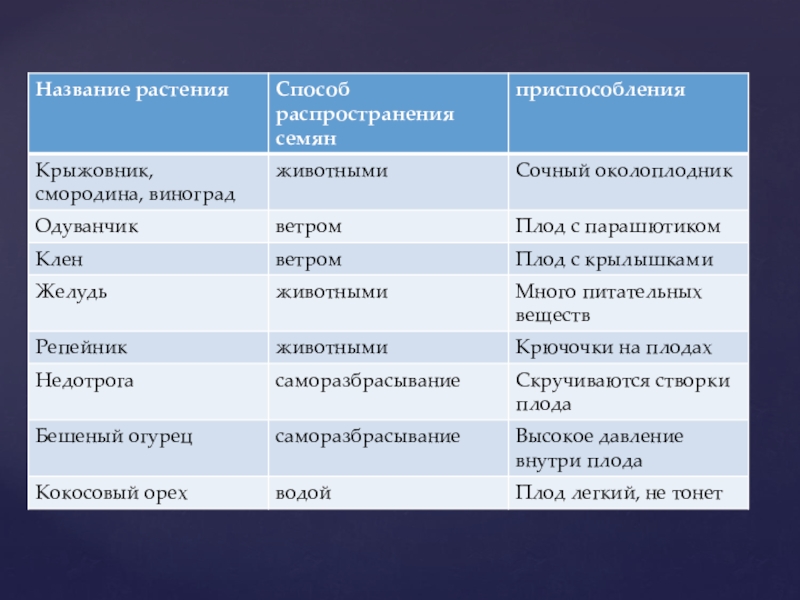 | Название растения | Способ распространения семян | приспособления |
|---|---|---|
| Крыжовник, смородина, виноград | животными | Сочный околоплодник |
| Одуванчик | ветром | Плод с парашютиком |
| Клен | ветром | Плод с крылышками |
| Желудь | животными | Много питательных веществ |
| Репейник | животными | Крючочки на плодах |
| Недотрога | саморазбрасывание | Скручиваются створки плода |
| Бешеный огурец | саморазбрасывание | Высокое давление внутри плода |
| Кокосовый орех | водой | Плод легкий, не тонет |